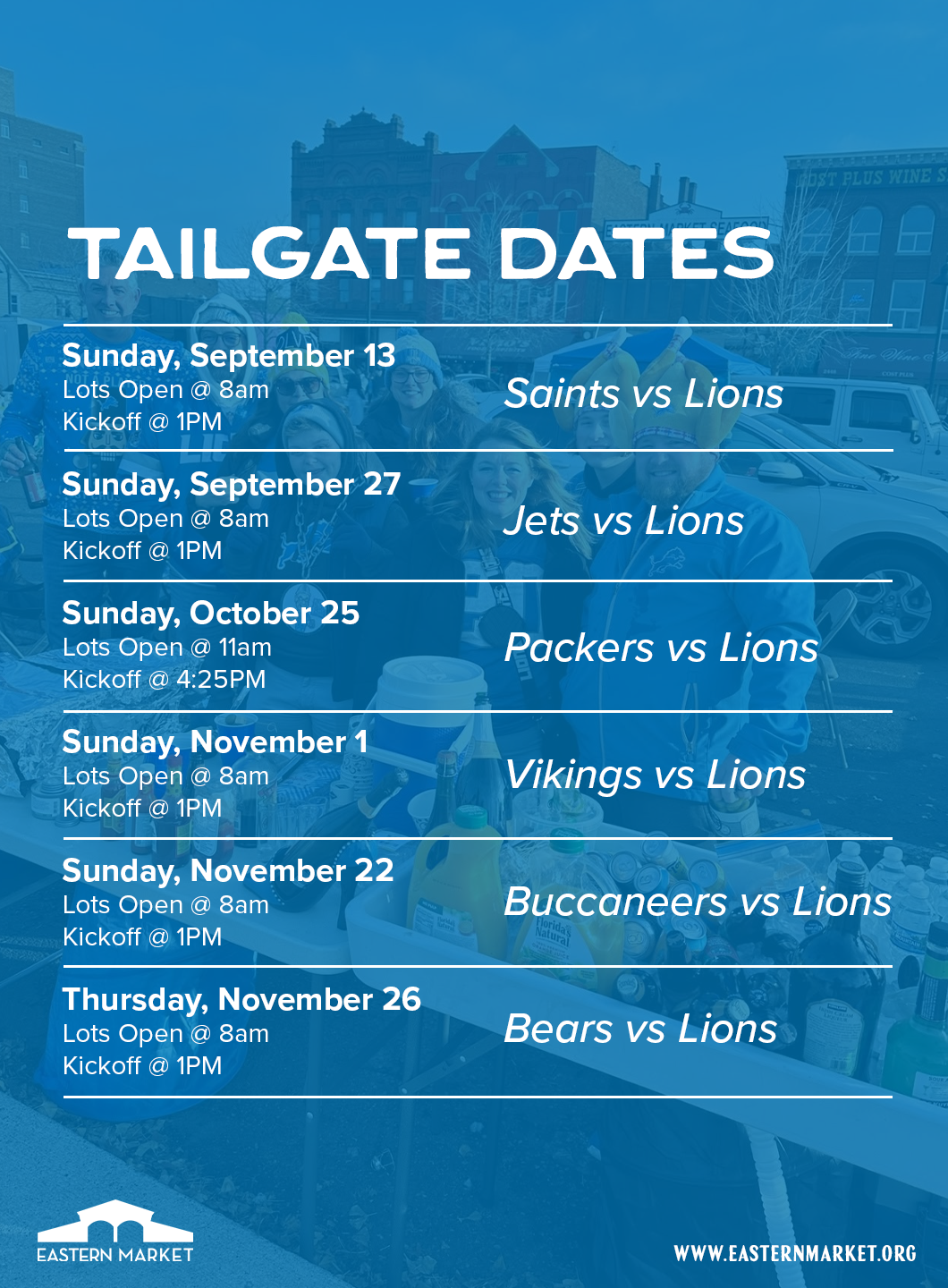 TAILGATE DATES

Sunday, September 13
Lots Open @ 8am
Kickoff @ 1PM

Saints vs Lions

Sunday, September 27
Lots Open @ 8am
Kickoff @ 1PM

Jets vs Lions

Sunday, October 25
Lots Open @ 11am
Kickoff @ 4:25PM

Packers vs Lions

Sunday, November 1
Lots Open @ 8am
Kickoff @ 1PM

Vikings vs Lions

Sunday, November 22
Lots Open @ 8am
Kickoff @ 1PM

Buccaneers vs Lions

Thursday, November 26
Lots Open @ 8am
Kickoff @ 1PM

Bears vs Lions

EASTERN MARKET

WWW.EASTERNMARKET.ORG